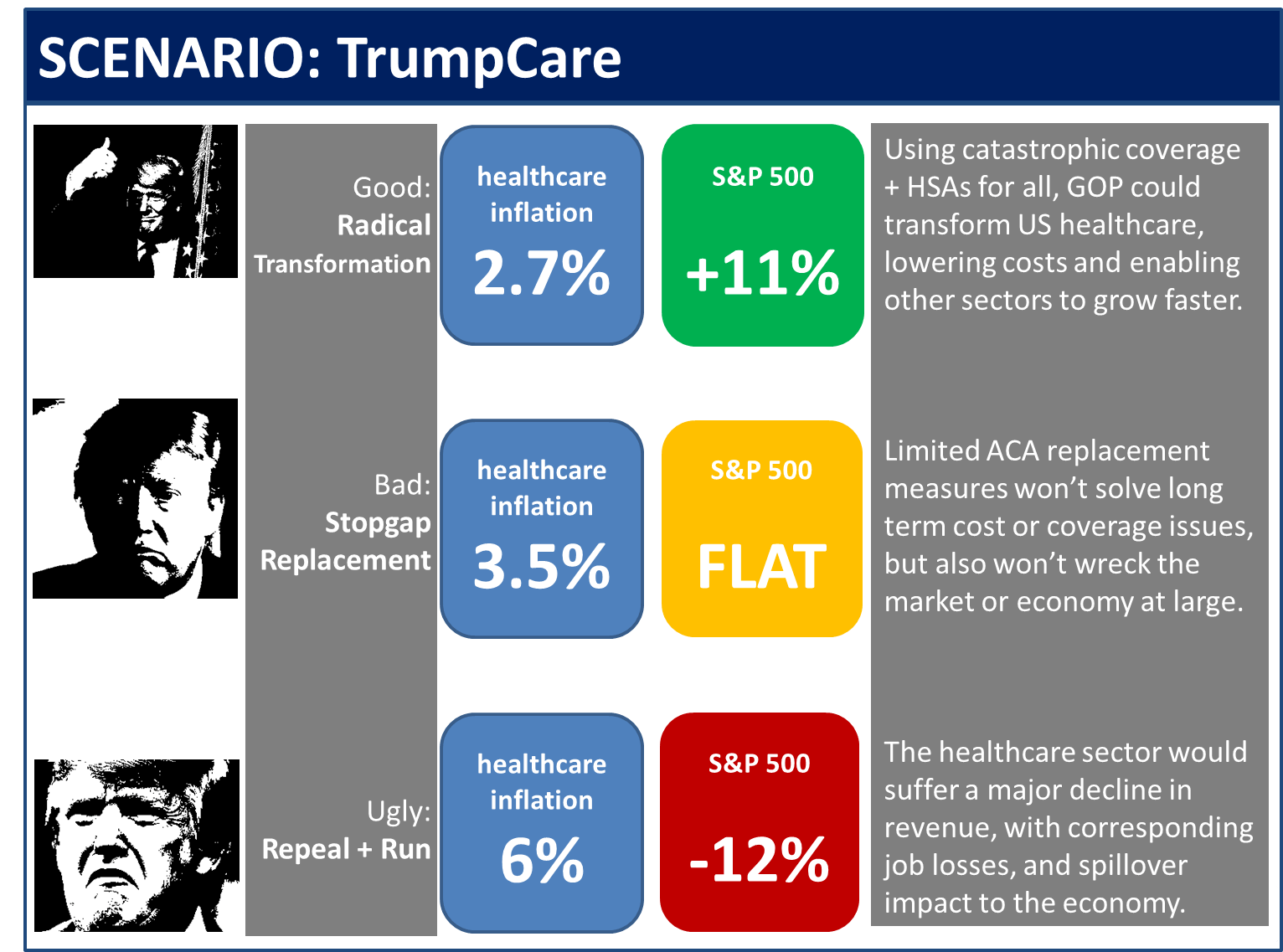 SCENARIO: TrumpCare

Good:
Radical
Transformation

healthcare inflation
2.7%

S&P 500
+11%

Using catastrophic coverage + HSAs for all, GOP could transform US healthcare, lowering costs and enabling other sectors to grow faster.

Bad:
Stopgap
Replacement

healthcare inflation
3.5%

S&P 500
FLAT

Limited ACA replacement measures won't solve long term cost or coverage issues, but also won't wreck the market or economy at large.

Ugly:
Repeal + Run

healthcare inflation
6%

S&P 500
-12%

The healthcare sector would suffer a major decline in revenue, with corresponding job losses, and spillover impact to the economy.